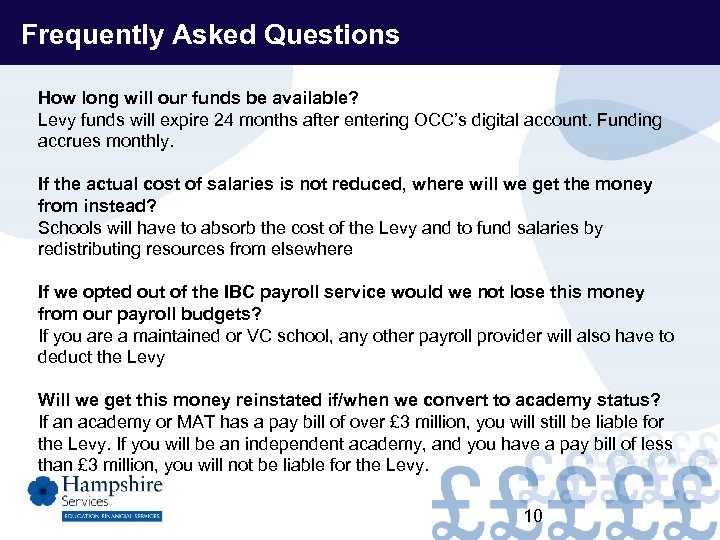 Frequently Asked Questions

How long will our funds be available?
Levy funds will expire 24 months after entering OCC's digital account. Funding accrues monthly.

If the actual cost of salaries is not reduced, where will we get the money from instead?
Schools will have to absorb the cost of the Levy and to fund salaries by redistributing resources from elsewhere

If we opted out of the IBC payroll service would we not lose this money from our payroll budgets?
If you are a maintained or VC school, any other payroll provider will also have to deduct the Levy

Will we get this money reinstated if/when we convert to academy status?
If an academy or MAT has a pay bill of over £3 million, you will still be liable for the Levy. If you will be an independent academy, and you have a pay bill of less than £3 million, you will not be liable for the Levy.

Hampshire Services
EDUCATION FINANCIAL SERVICES

10